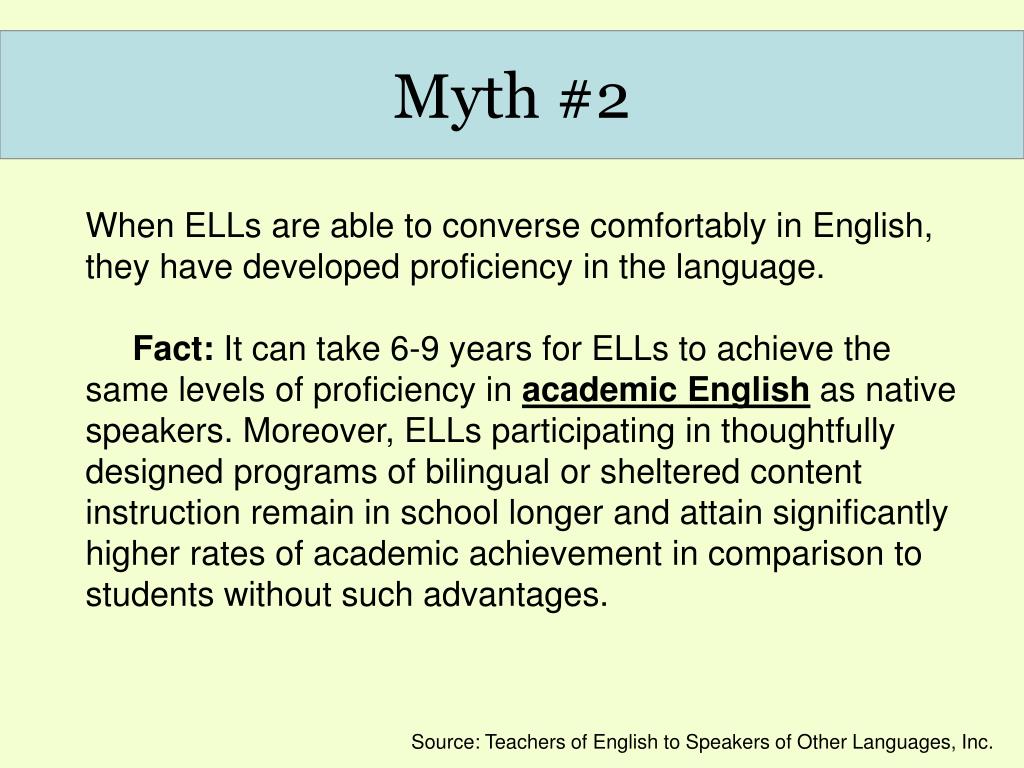 Myth #2

When ELLs are able to converse comfortably in English, they have developed proficiency in the language.

Fact: It can take 6-9 years for ELLs to achieve the same levels of proficiency in academic English as native speakers. Moreover, ELLs participating in thoughtfully designed programs of bilingual or sheltered content instruction remain in school longer and attain significantly higher rates of academic achievement in comparison to students without such advantages.

Source: Teachers of English to Speakers of Other Languages, Inc.